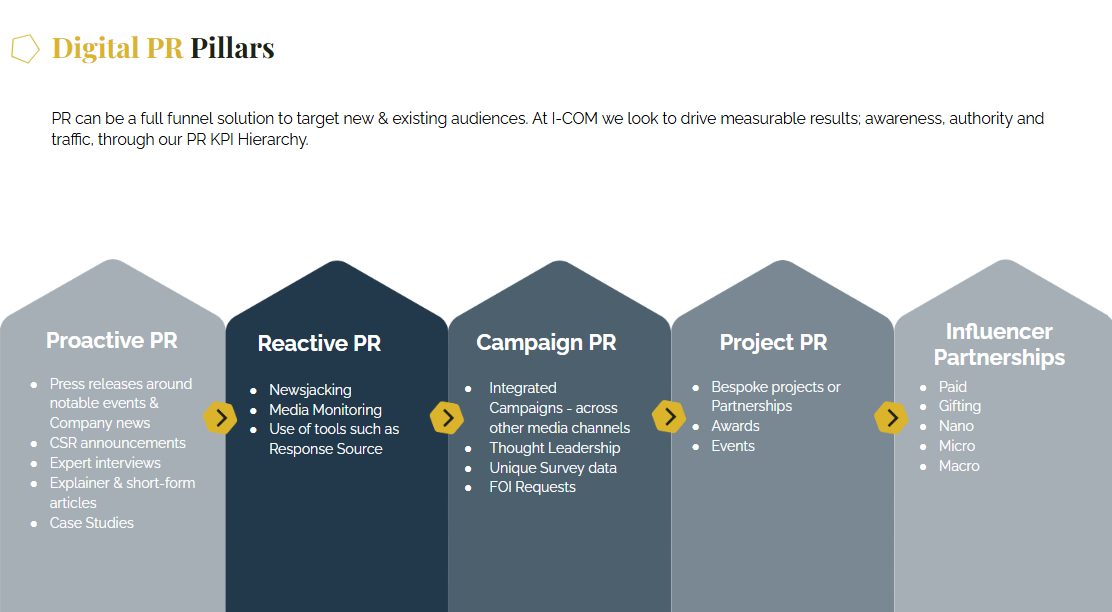 Digital PR Pillars

PR can be a full funnel solution to target new & existing audiences. At I-COM we look to drive measurable results; awareness, authority and traffic, through our PR KPI Hierarchy.

Proactive PR

- Press releases around notable events & Company news
- CSR announcements
- Expert interviews
- Explainer & short-form articles
- Case Studies

Reactive PR

- Newsjacking
- Media Monitoring
- Use of tools such as Response Source

Campaign PR

- Integrated Campaigns - across other media channels
- Thought Leadership
- Unique Survey data
- FOI Requests

Project PR

- Bespoke projects or Partnerships
- Awards
- Events

Influencer Partnerships

- Paid
- Gifting
- Nano
- Micro
- Macro